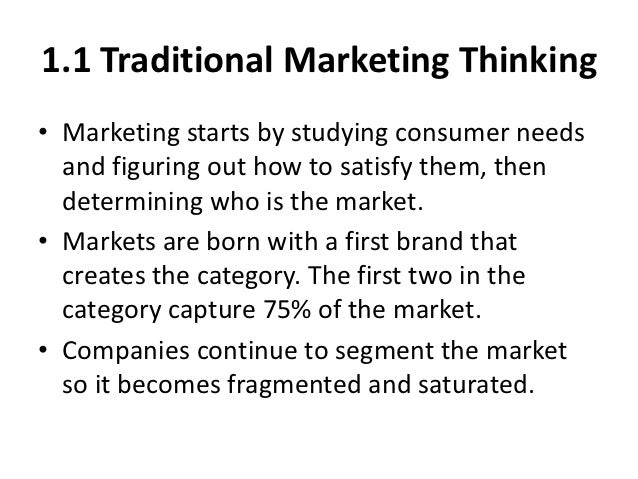 1.1 Traditional Marketing Thinking

• Marketing starts by studying consumer needs and figuring out how to satisfy them, then determining who is the market.
• Markets are born with a first brand that creates the category. The first two in the category capture 75% of the market.
• Companies continue to segment the market so it becomes fragmented and saturated.